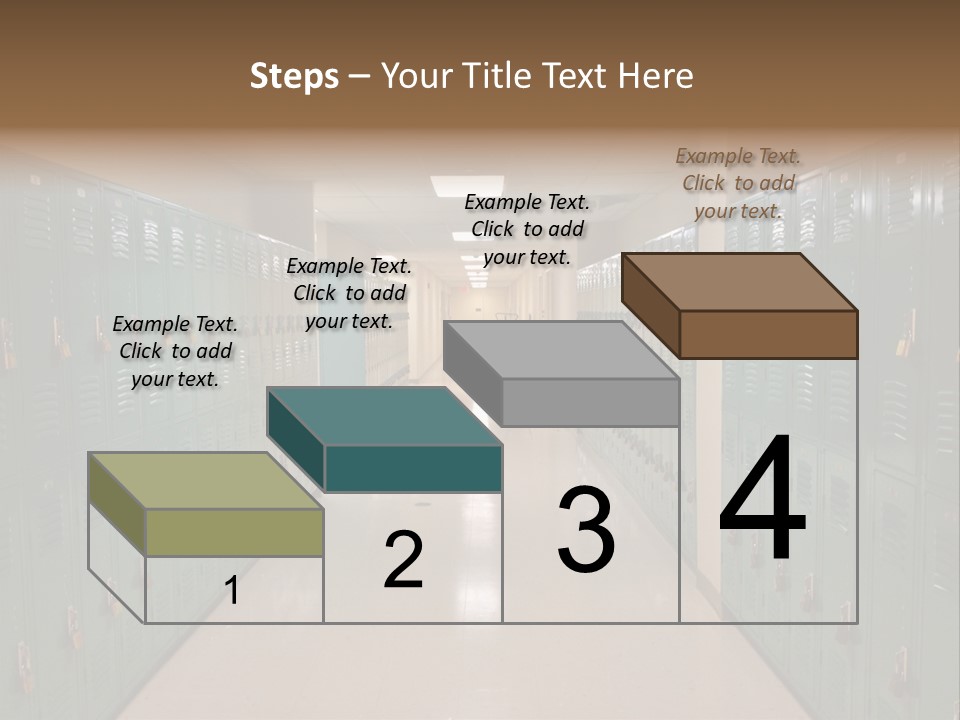 Steps – Your Title Text Here

Example Text. Click to add your text.

Example Text. Click to add your text.

Example Text. Click to add your text.

Example Text. Click to add your text.

1

2

3

4